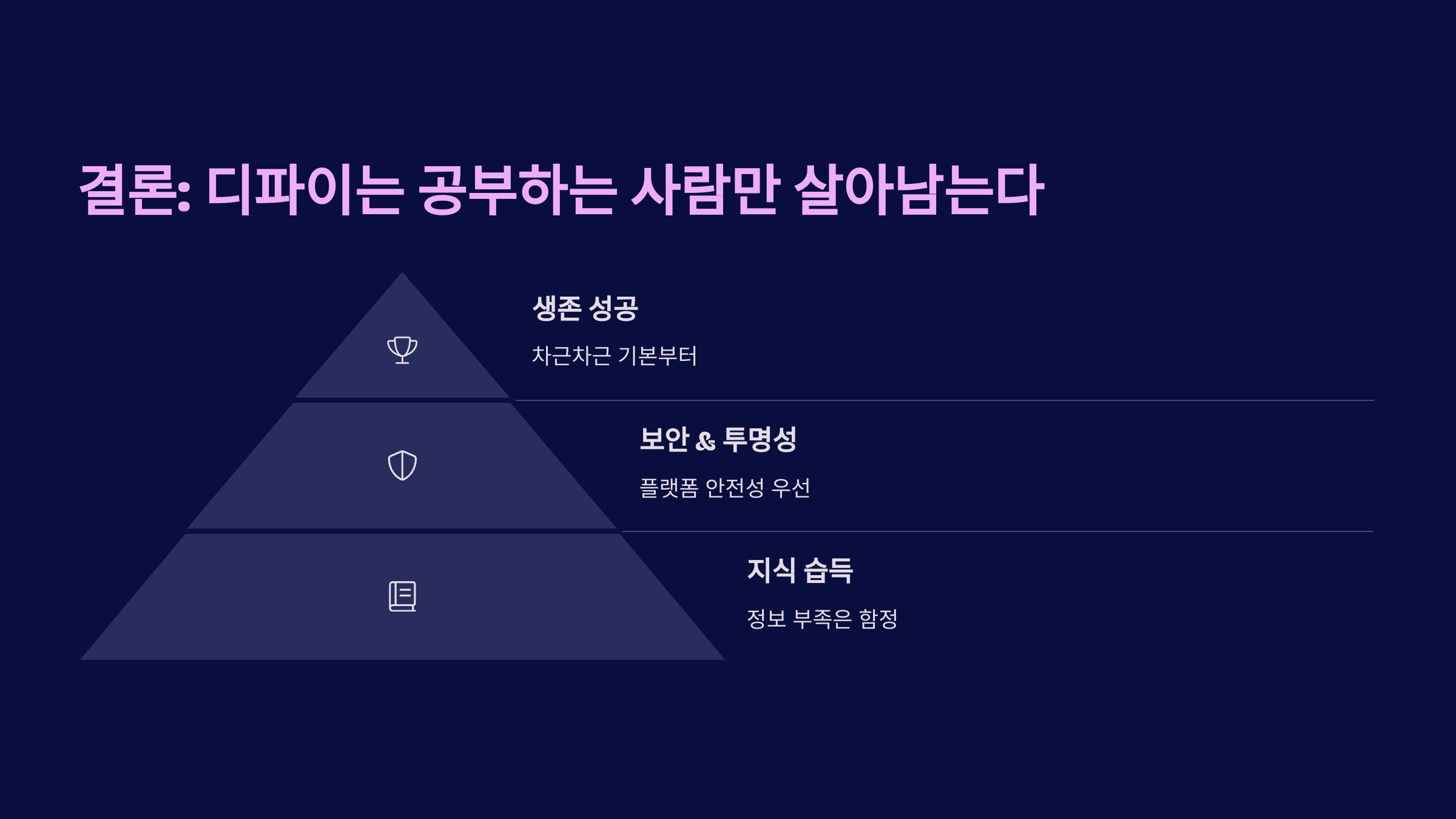 결론: 디파이는 공부하는 사람만 살아남는다

생존 성공

차근차근 기본부터

보안 & 투명성

플랫폼 안전성 우선

지식 습득

정보 부족은 함정